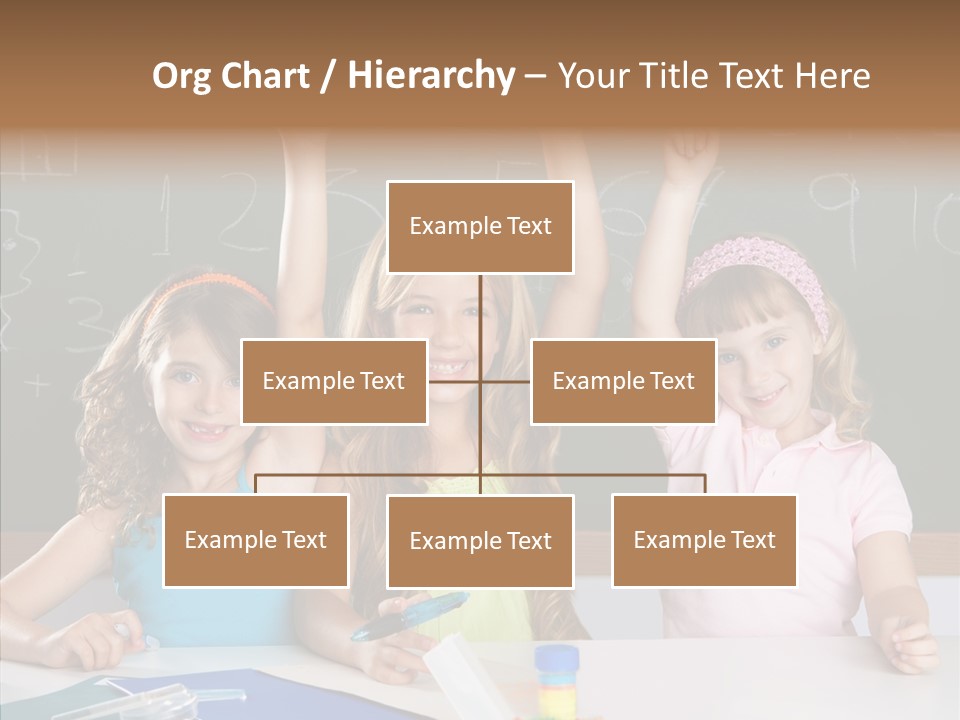 Org Chart / Hierarchy – Your Title Text Here

Example Text

Example Text

Example Text

Example Text

Example Text

Example Text